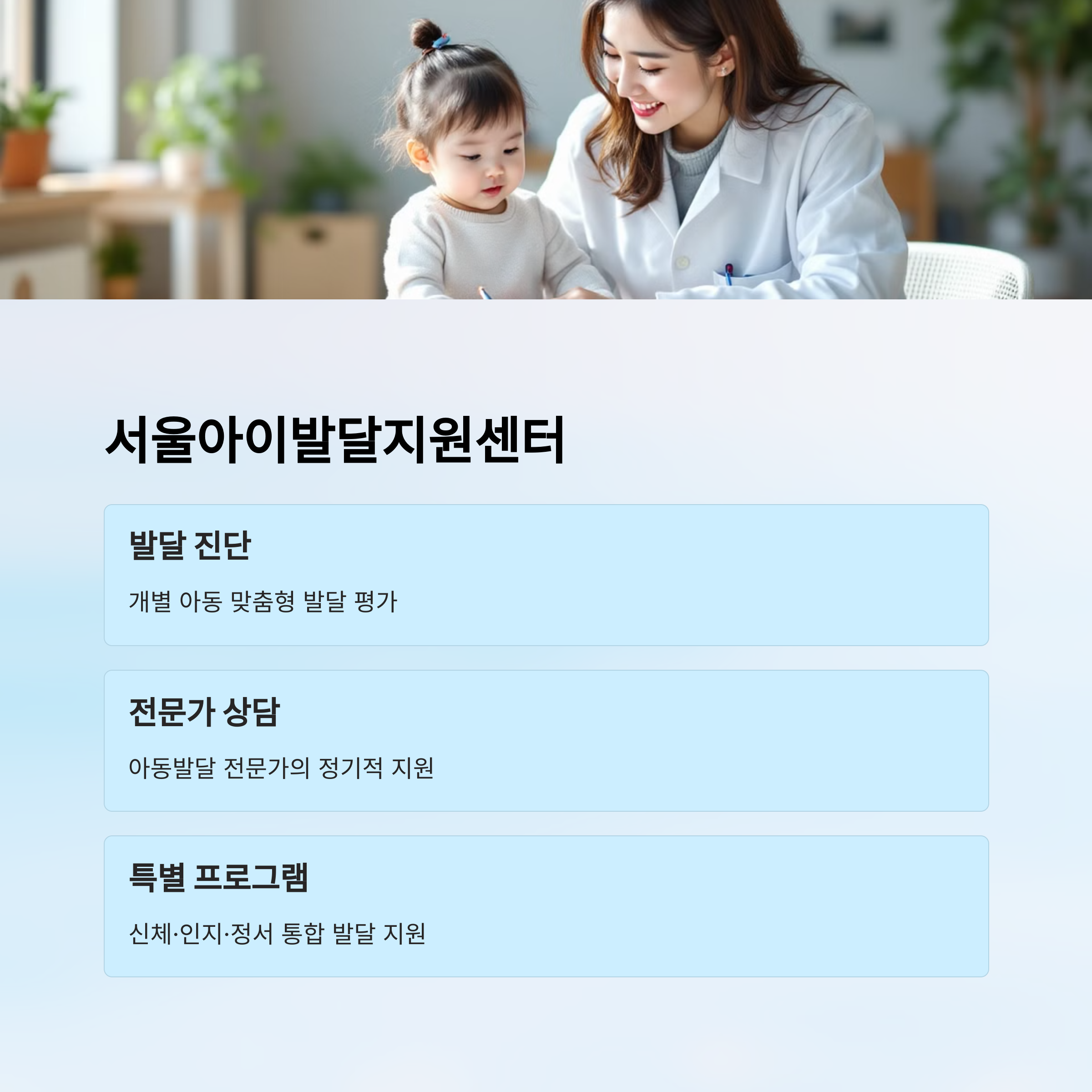 서울아이발달지원센터

발달 진단

개별 아동 맞춤형 발달 평가

전문가 상담

아동발달 전문가의 정기적 지원

특별 프로그램

신체·인지·정서 통합 발달 지원